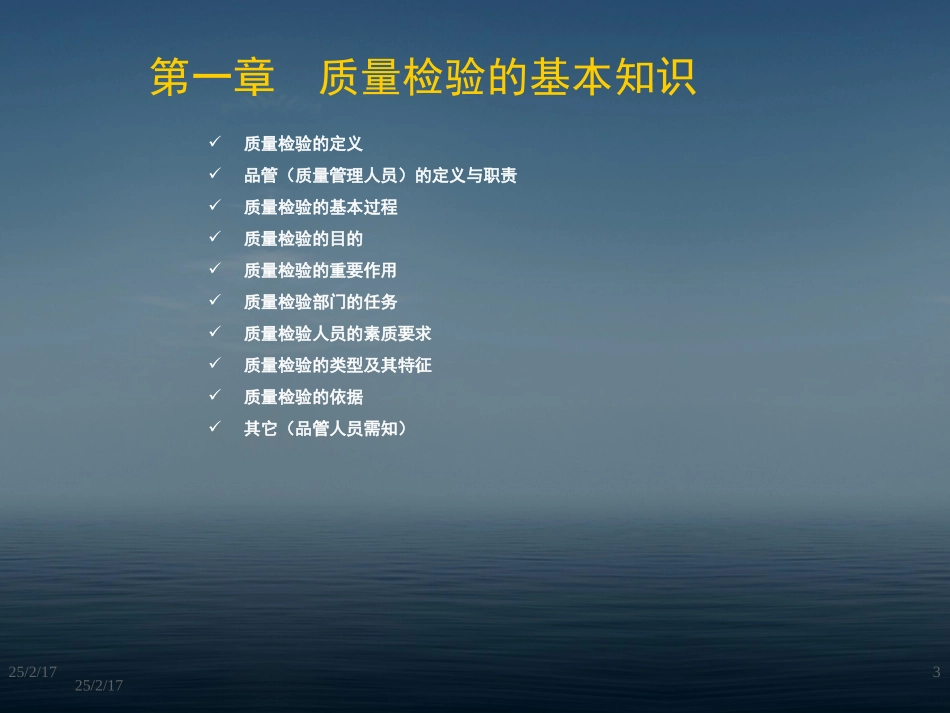 第一章　质量检验的基本知识

✓ 质量检验的定义
✓ 品管（质量管理人员）的定义与职责
✓ 质量检验的基本过程
✓ 质量检验的目的
✓ 质量检验的重要作用
✓ 质量检验部门的任务
✓ 质量检验人员的素质要求
✓ 质量检验的类型及其特征
✓ 质量检验的依据
✓ 其它（品管人员需知）

25/2/17
25/2/17
3